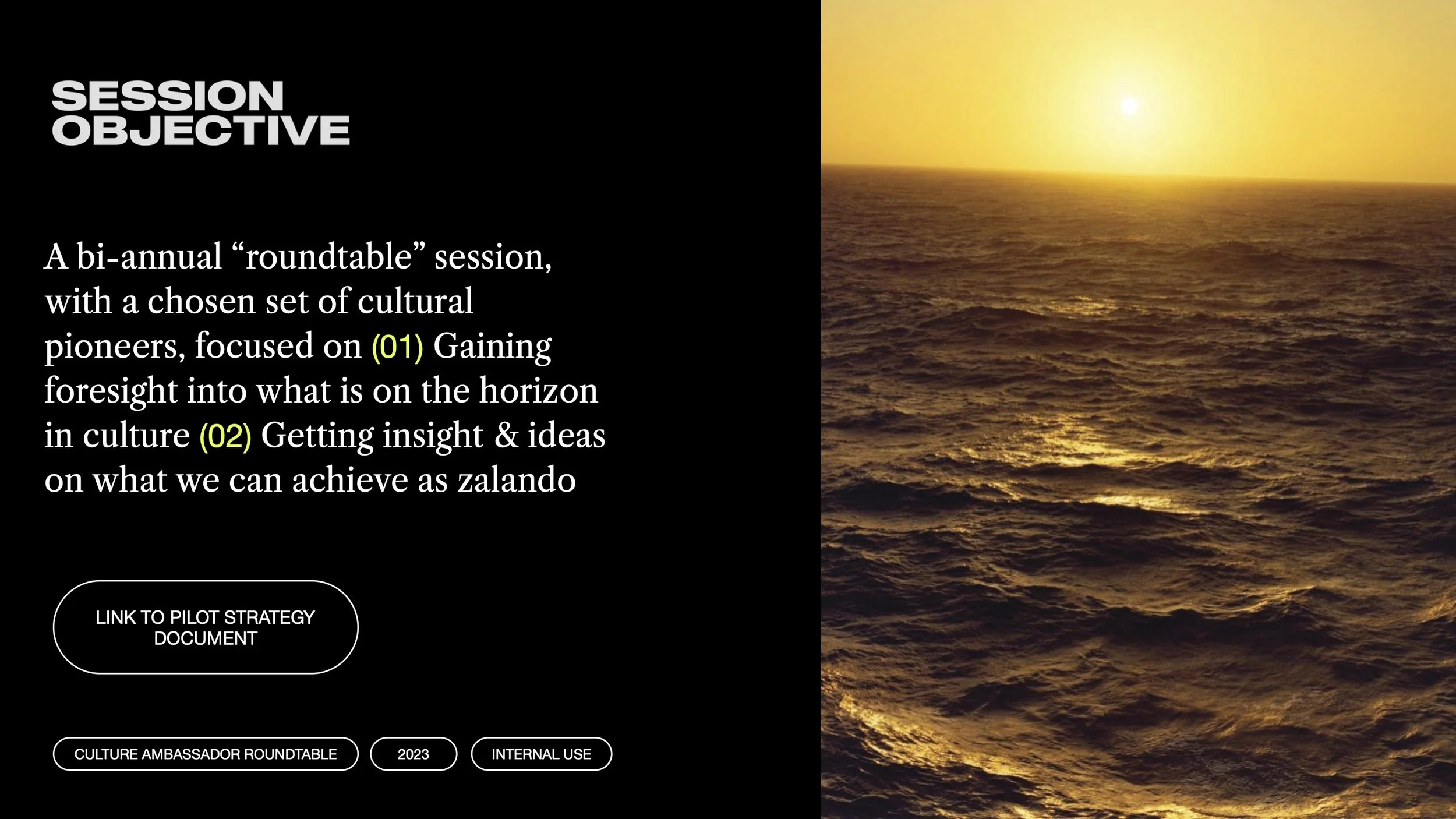 SESSION
OBJECTIVE

A bi-annual "roundtable" session, with a chosen set of cultural pioneers, focused on (01) Gaining foresight into what is on the horizon in culture (02) Getting insight & ideas on what we can achieve as zalando

LINK TO PILOT STRATEGY DOCUMENT

CULTURE AMBASSADOR ROUNDTABLE

2023

INTERNAL USE